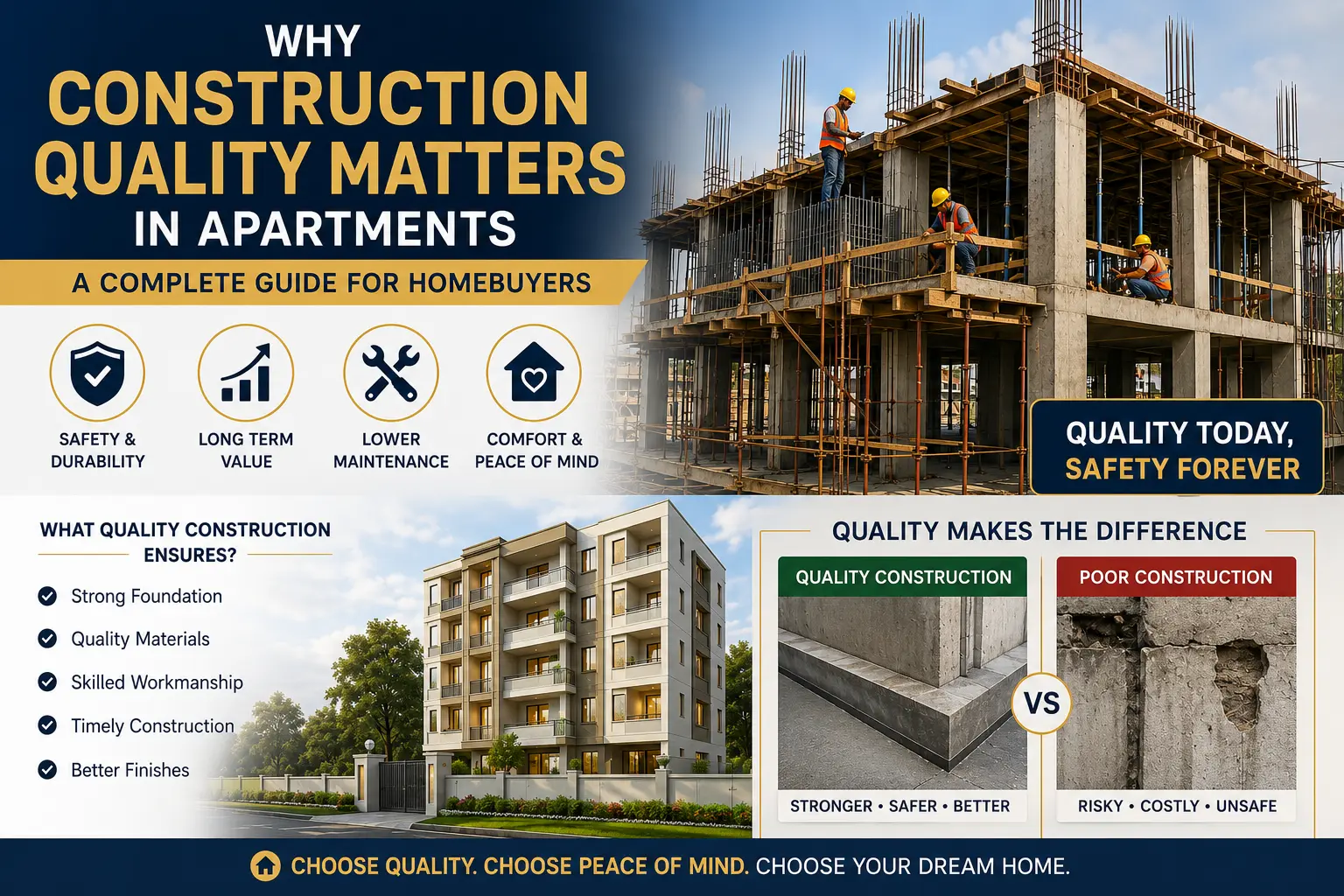 WHY
CONSTRUCTION QUALITY MATTERS
IN APARTMENTS

A COMPLETE GUIDE FOR HOMEBUYERS

SAFETY & DURABILITY

LONG TERM VALUE

LOWER MAINTENANCE

COMFORT & PEACE OF MIND

QUALITY TODAY, SAFETY FOREVER

WHAT QUALITY CONSTRUCTION ENSURES?

Strong Foundation

Quality Materials

Skilled Workmanship

Timely Construction

Better Finishes

QUALITY MAKES THE DIFFERENCE

QUALITY CONSTRUCTION

STRONGER • SAFER • BETTER

VS

POOR CONSTRUCTION

RISKY • COSTLY • UNSAFE

CHOOSE QUALITY. CHOOSE PEACE OF MIND. CHOOSE YOUR DREAM HOME.